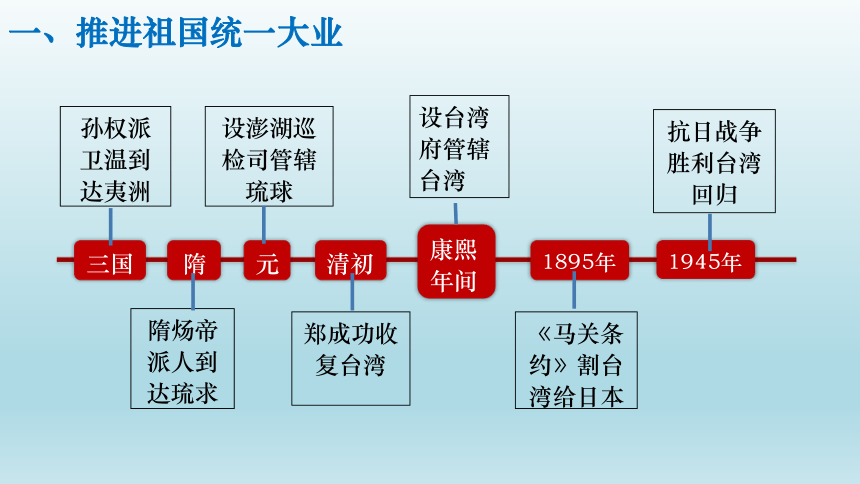 一、推进祖国统一大业

孙权派卫温到达夷洲

设澎湖巡检司管辖琉球

设台湾府管辖台湾

抗日战争胜利台湾回归

三国

隋

元

清初

康熙年间

1895年

1945年

隋炀帝派人到达琉求

郑成功收复台湾

《马关条约》割台湾给日本